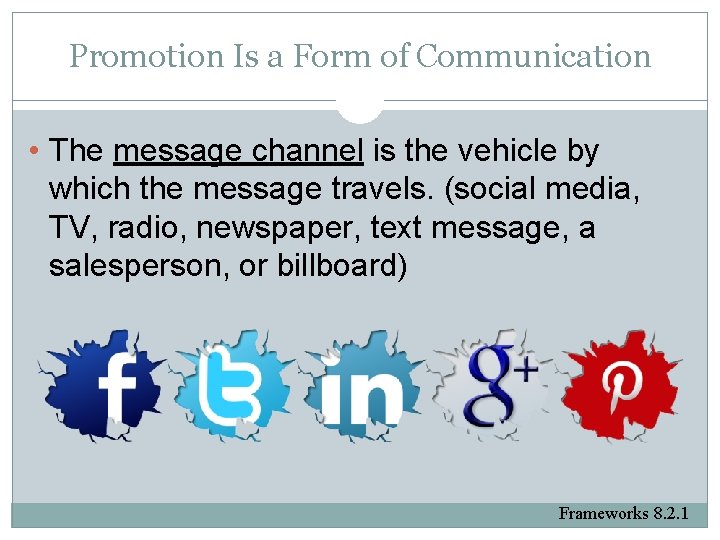 Promotion Is a Form of Communication

• The message channel is the vehicle by which the message travels. (social media, TV, radio, newspaper, text message, a salesperson, or billboard)

f t in g+ p

Frameworks 8.2.1